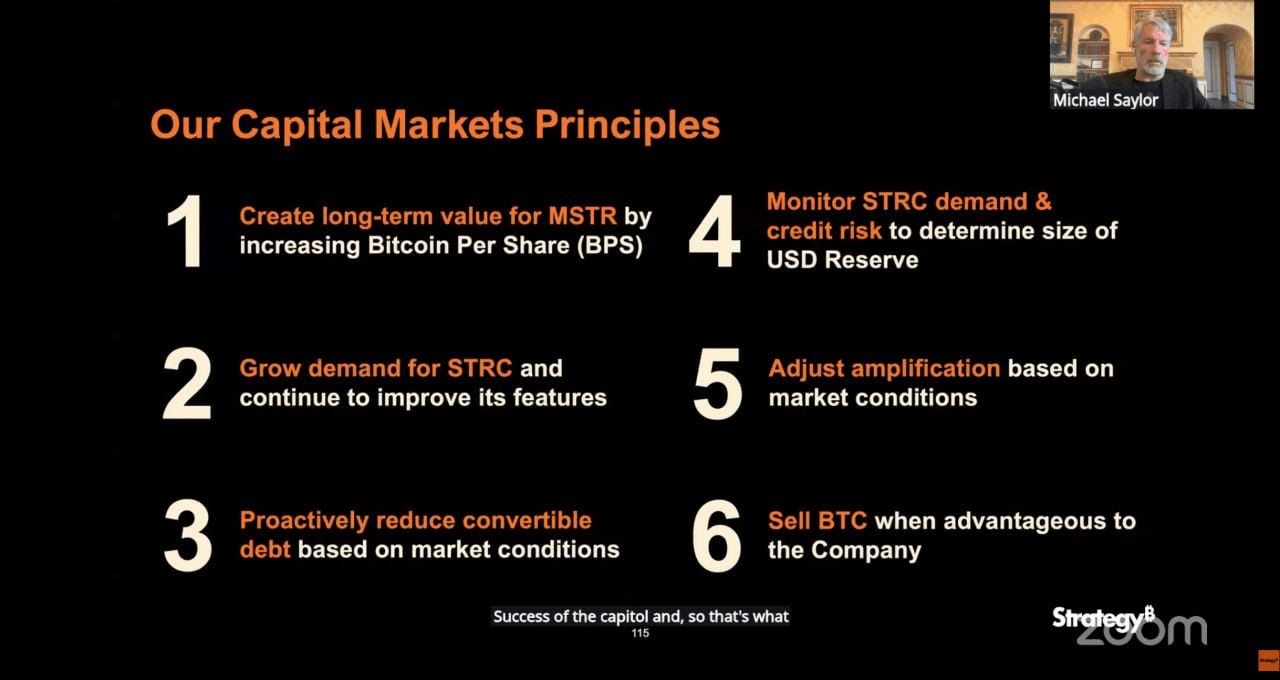 Michael Saylor

Our Capital Markets Principles

1 Create long-term value for MSTR by increasing Bitcoin Per Share (BPS)

2 Grow demand for STRC and continue to improve its features

3 Proactively reduce convertible debt based on market conditions

4 Monitor STRC demand & credit risk to determine size of USD Reserve

5 Adjust amplification based on market conditions

6 Sell BTC when advantageous to the Company

Success of the capitol and, so that's what

115

Strategy₿

zoom